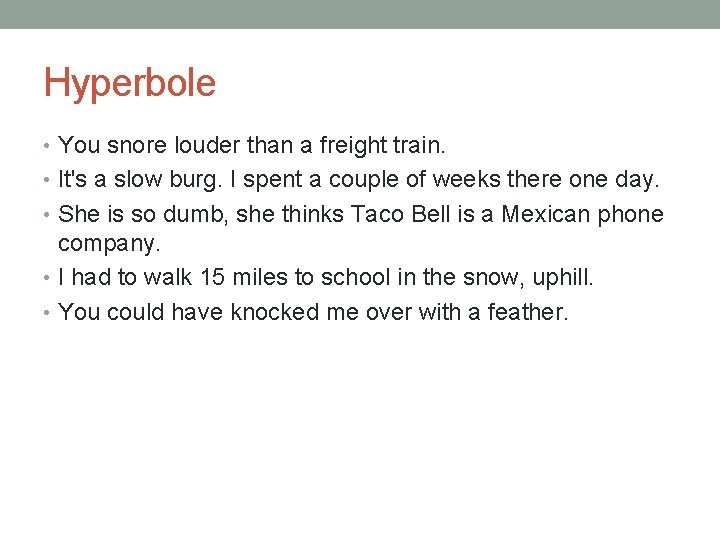 Hyperbole

• You snore louder than a freight train.
• It's a slow burg. I spent a couple of weeks there one day.
• She is so dumb, she thinks Taco Bell is a Mexican phone company.
• I had to walk 15 miles to school in the snow, uphill.
• You could have knocked me over with a feather.